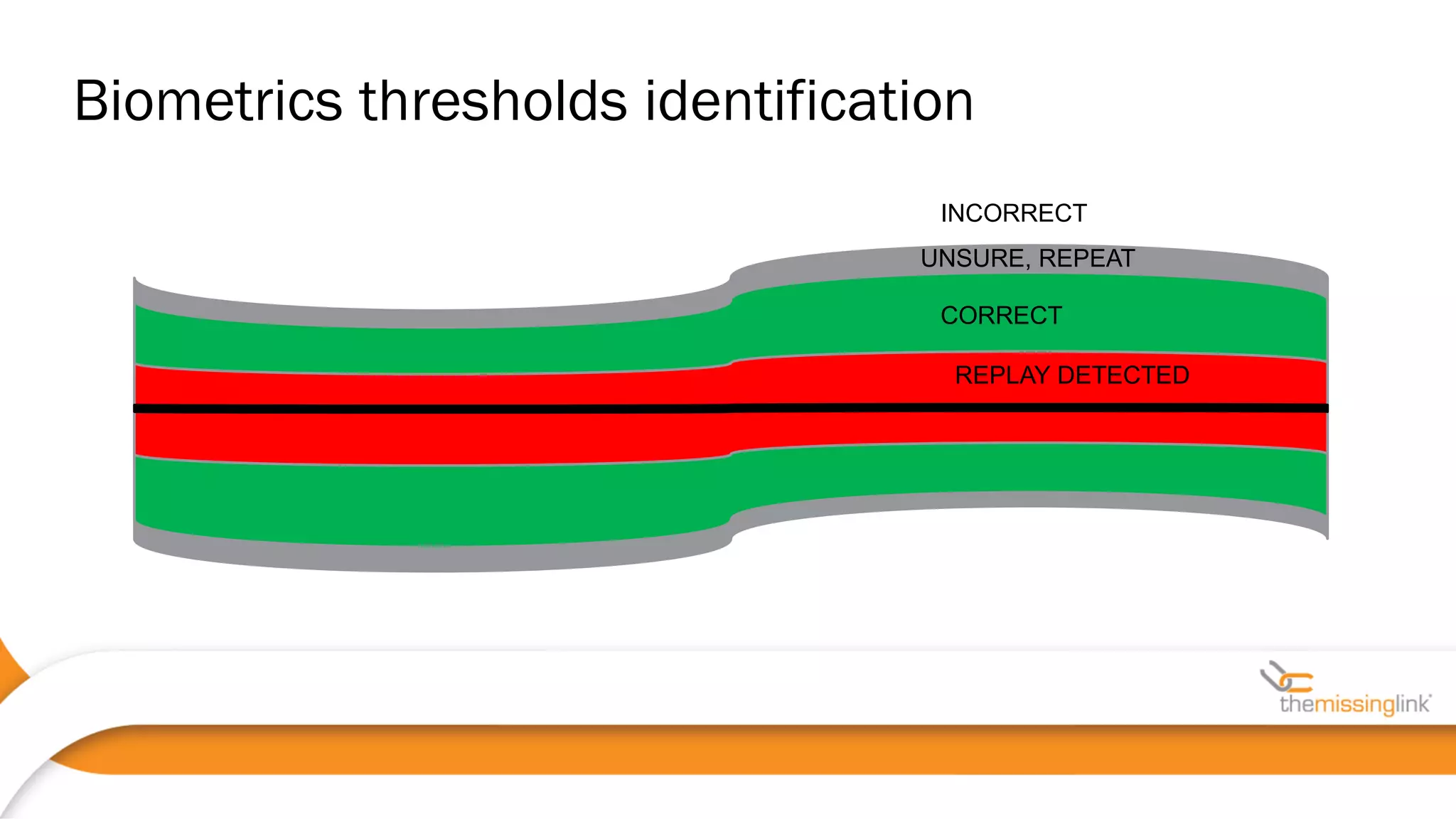 Biometrics thresholds identification

INCORRECT

UNSURE, REPEAT

CORRECT

REPLAY DETECTED

themissinglink